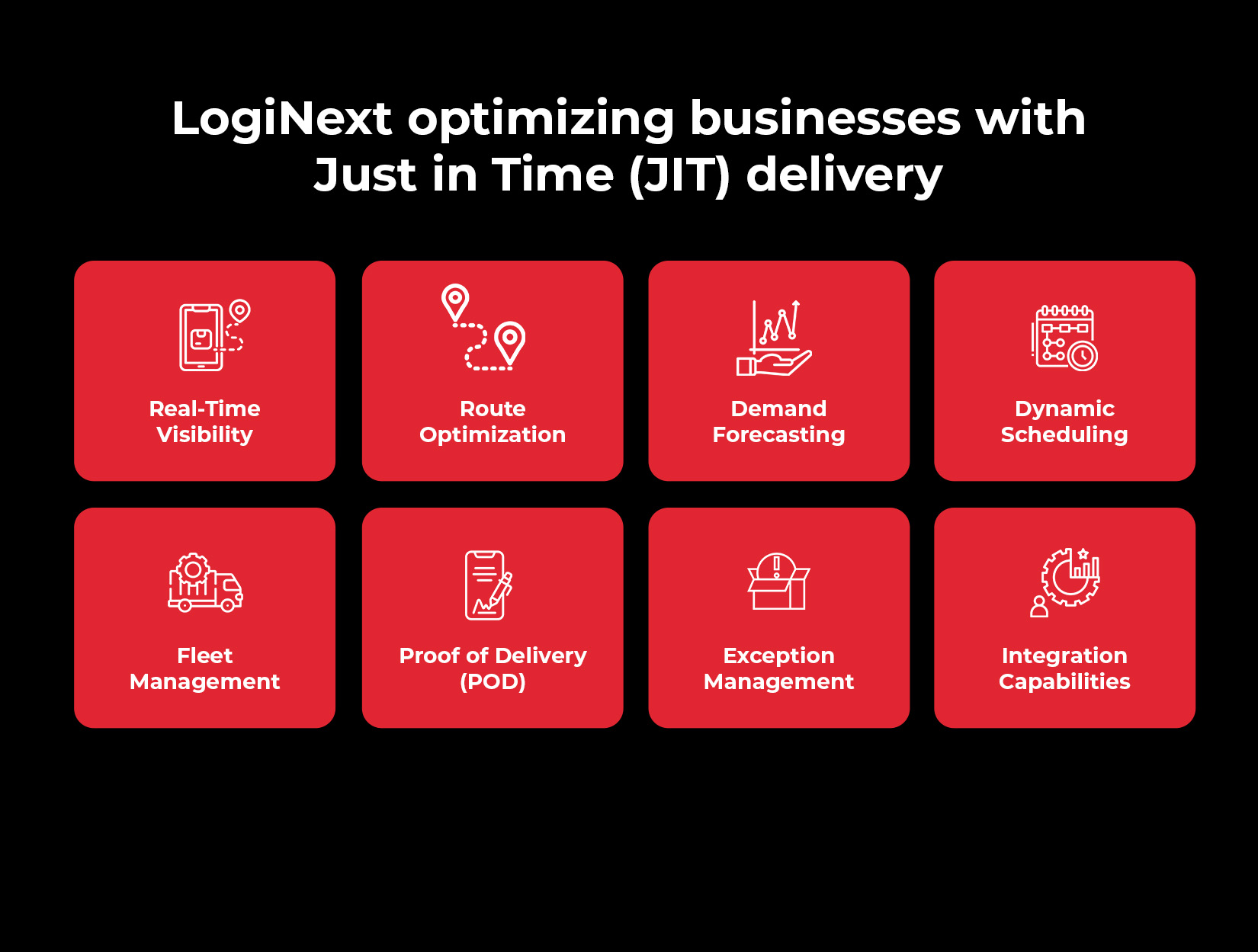 LogiNext optimizing businesses with Just in Time (JIT) delivery

Real-Time Visibility

Route Optimization

Demand Forecasting

Dynamic Scheduling

Fleet Management

Proof of Delivery (POD)

Exception Management

Integration Capabilities